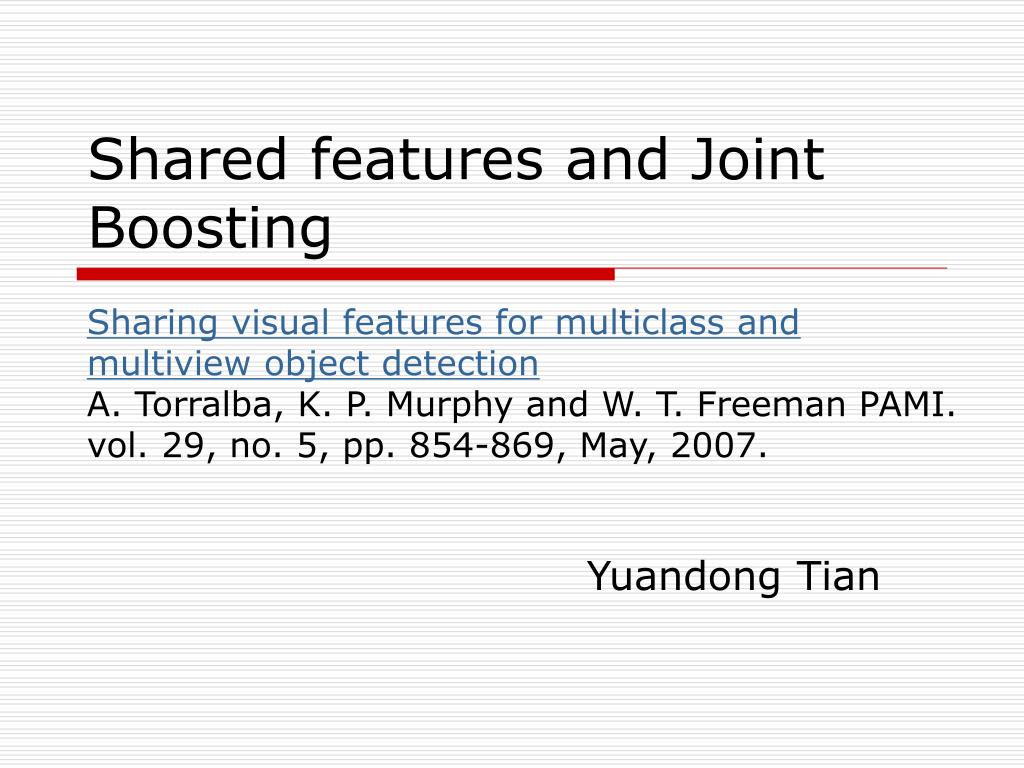 Shared features and Joint Boosting

Sharing visual features for multiclass and multiview object detection
A. Torralba, K. P. Murphy and W. T. Freeman PAMI. vol. 29, no. 5, pp. 854-869, May, 2007.

Yuandong Tian